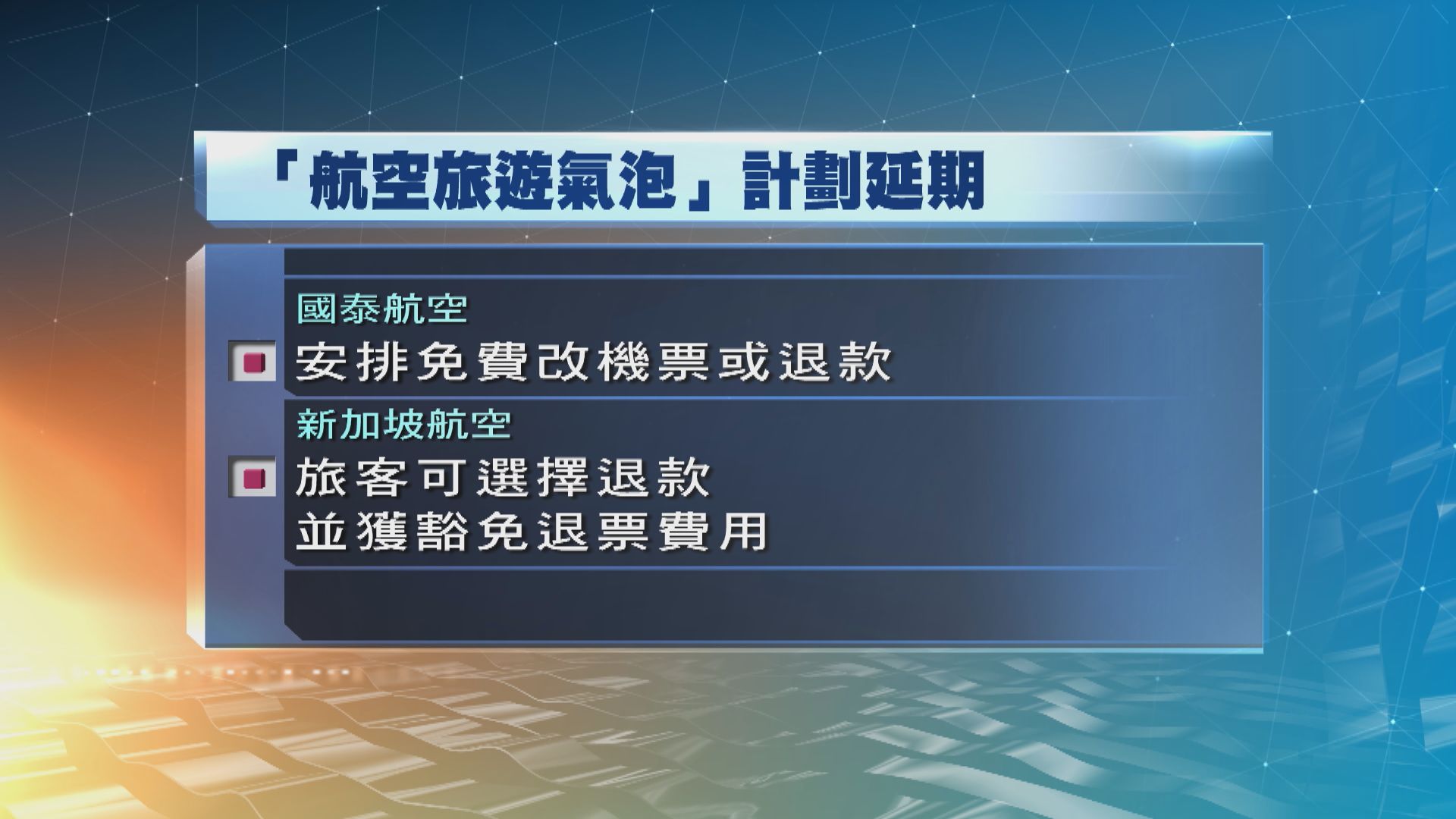 「航空旅遊氣泡」計劃延期

國泰航空

安排免費改機票或退款

新加坡航空

旅客可選擇退款
並獲豁免退票費用